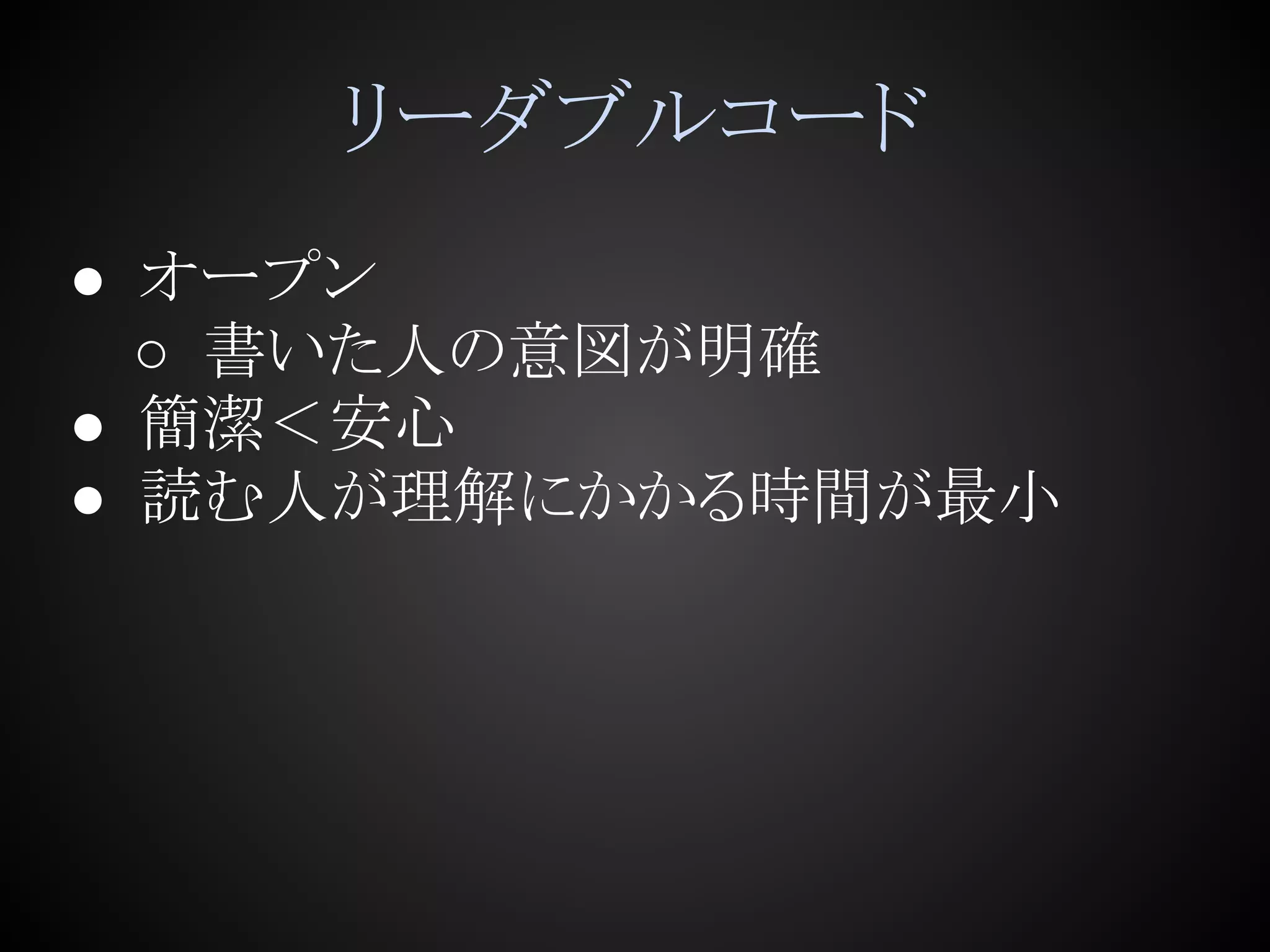 リーダブルコード

● オープン
  ○ 書いた人の意図が明確
● 簡潔＜安心
● 読む人が理解にかかる時間が最小